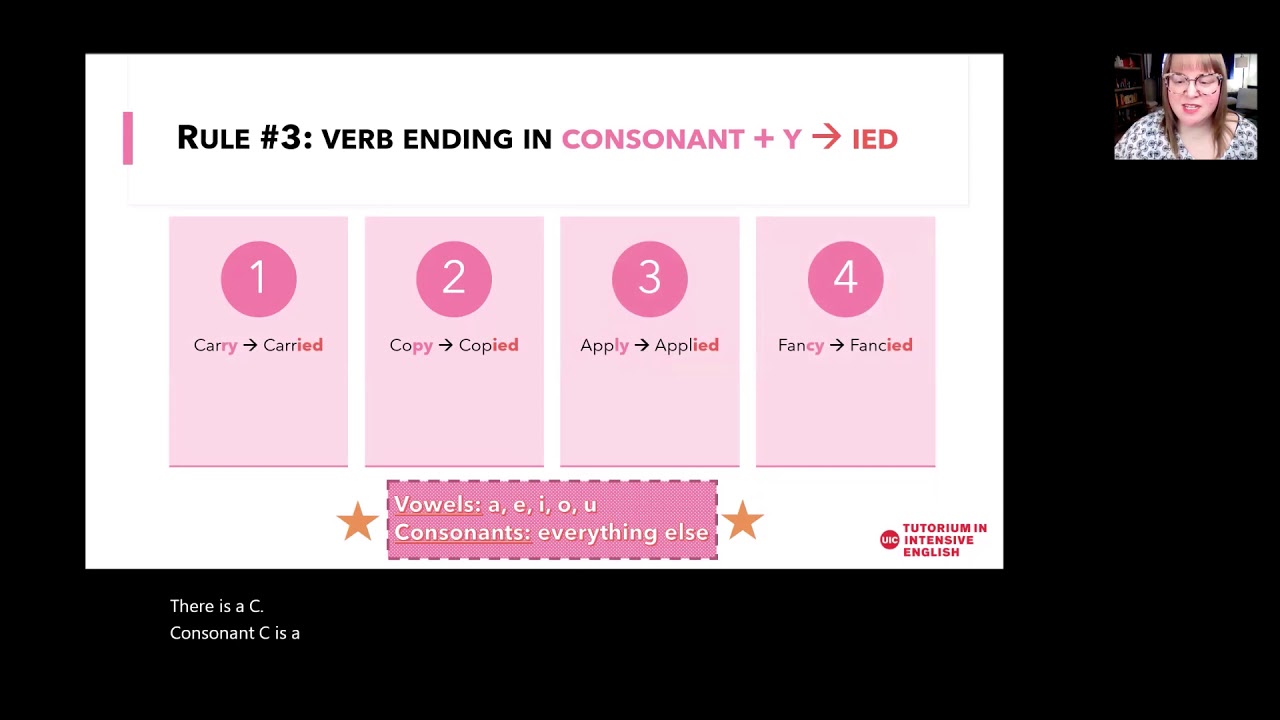 RULE #3: VERB ENDING IN CONSONANT + Y → IED

1
Carry → Carried

2
Copy → Copied

3
Apply → Applied

4
Fancy → Fancied

Vowels: a, e, i, o, u
Consonants: everything else

UIC TUTORIUM IN INTENSIVE ENGLISH

There is a C.
Consonant C is a